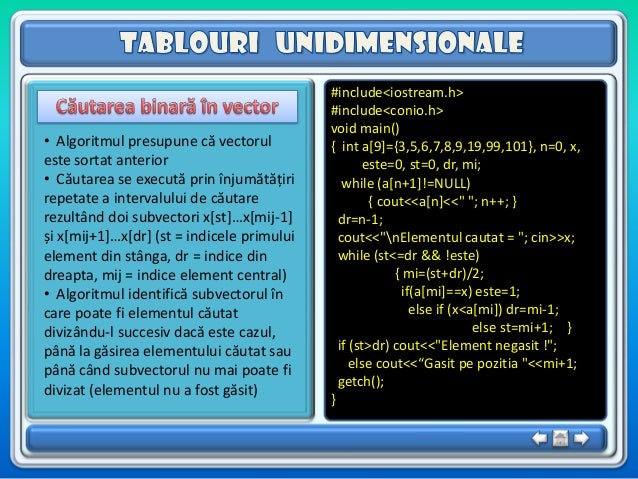 TABLOURI UNIDIMENSIONALE

Căutarea binară în vector

• Algoritmul presupune că vectorul este sortat anterior
• Căutarea se execută prin înjumătățiri repetate a intervalului de căutare rezultând doi subvectori x[st]…x[mij-1] și x[mij+1]…x[dr] (st = indicele primului element din stânga, dr = indice din dreapta, mij = indice element central)
• Algoritmul identifică subvectorul în care poate fi elementul căutat divizându-l succesiv dacă este cazul, până la găsirea elementului căutat sau până când subvectorul nu mai poate fi divizat (elementul nu a fost găsit)

#include<iostream.h>
#include<conio.h>
void main()
{ int a[9]={3,5,6,7,8,9,19,99,101}, n=0, x,
este=0, st=0, dr, mi;
while (a[n+1]!=NULL)
{ cout<<a[n]<<" "; n++; }
dr=n-1;
cout<<"\nElementul cautat = "; cin>>x;
while (st<=dr && !este)
{ mi=(st+dr)/2;
if(a[mi]==x) este=1;
else if (x<a[mi]) dr=mi-1;
else st=mi+1; }
if (st>dr) cout<<"Element negasit !";
else cout<<“Gasit pe pozitia "<<mi+1;
getch();
}